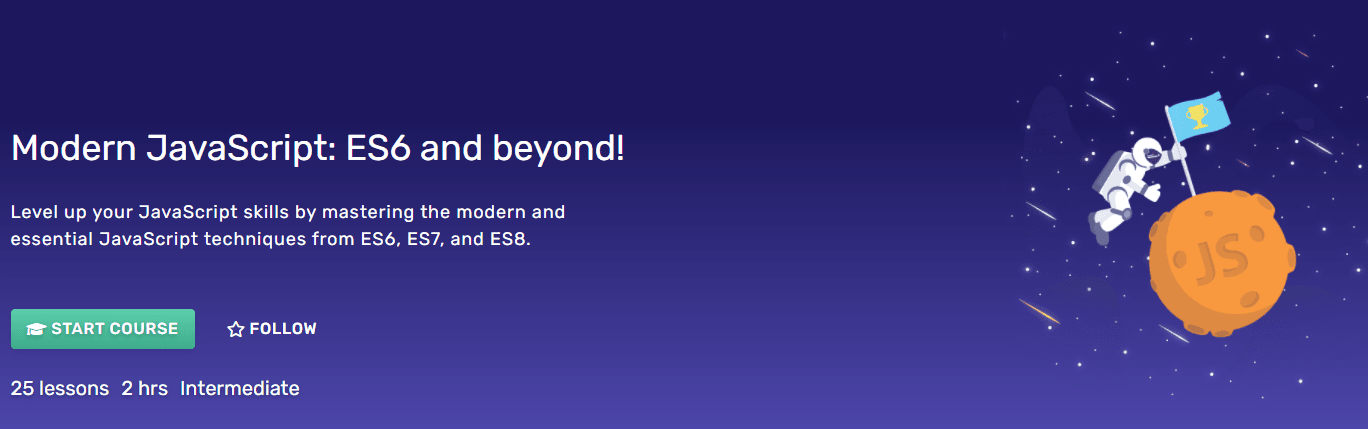 Modern JavaScript: ES6 and beyond!

Level up your JavaScript skills by mastering the modern and essential JavaScript techniques from ES6, ES7, and ES8.

START COURSE

FOLLOW

25 lessons 2 hrs Intermediate

JS